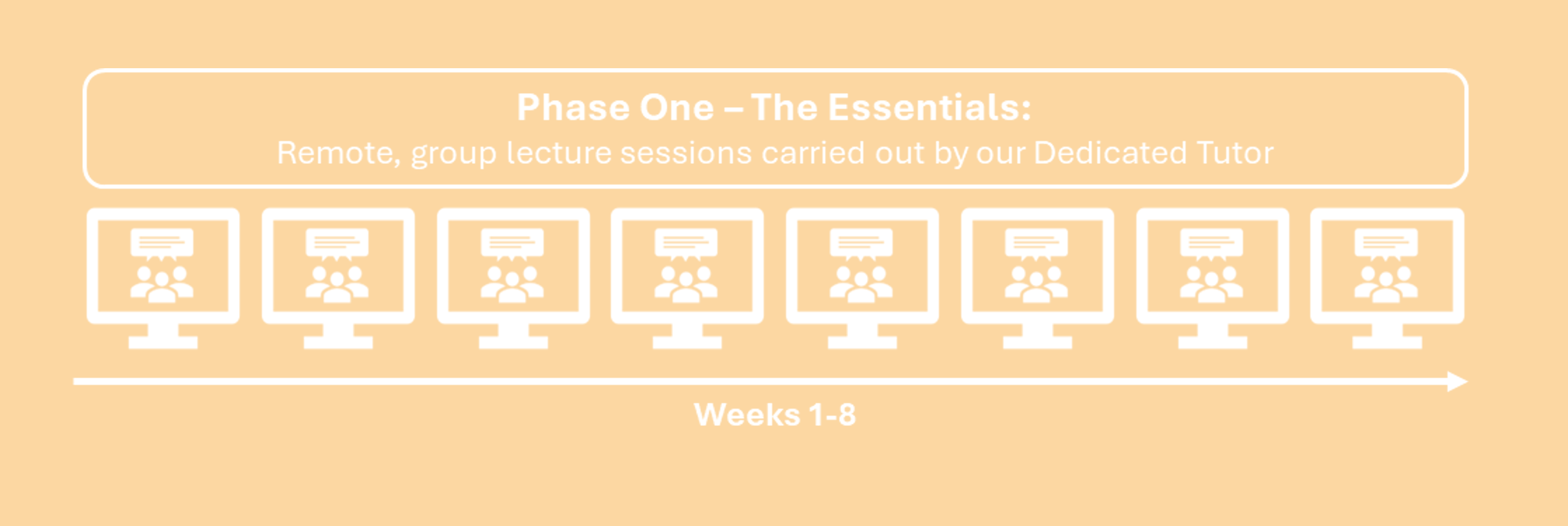 Phase One – The Essentials:
Remote, group lecture sessions carried out by our Dedicated Tutor

Weeks 1-8